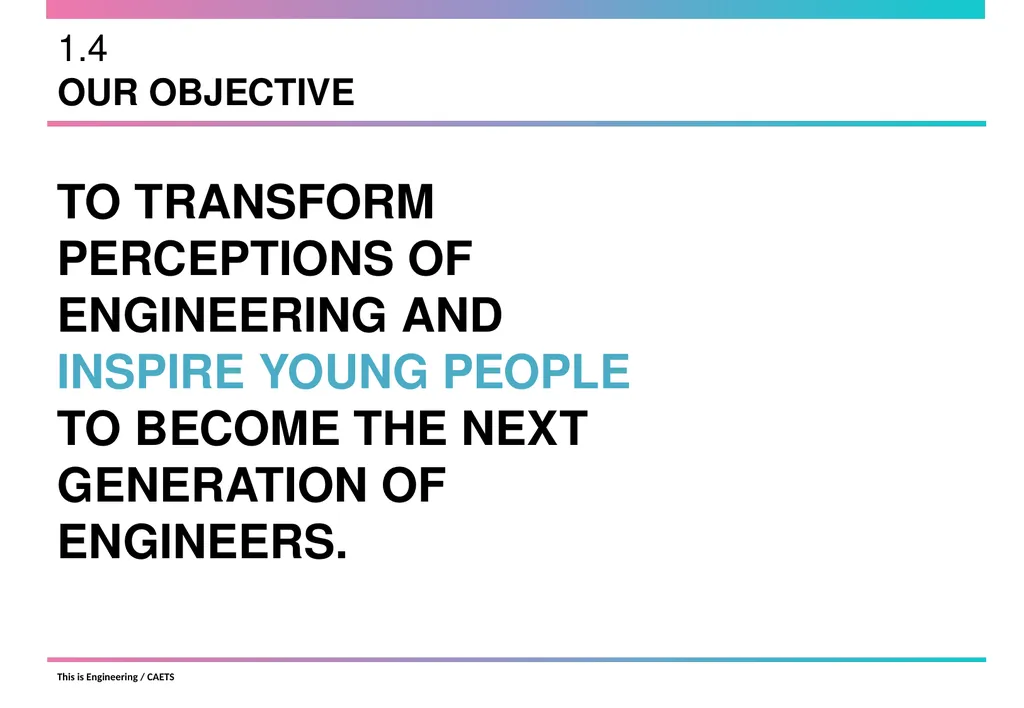 1.4
OUR OBJECTIVE

TO TRANSFORM PERCEPTIONS OF ENGINEERING AND INSPIRE YOUNG PEOPLE TO BECOME THE NEXT GENERATION OF ENGINEERS.

This is Engineering / CAETS